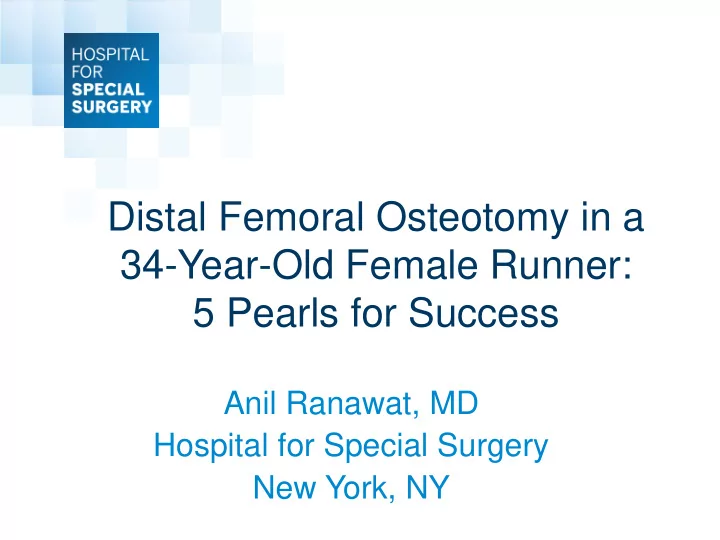 HOSPITAL FOR SPECIAL SURGERY

Distal Femoral Osteotomy in a 34-Year-Old Female Runner: 5 Pearls for Success

Anil Ranawat, MD
Hospital for Special Surgery
New York, NY